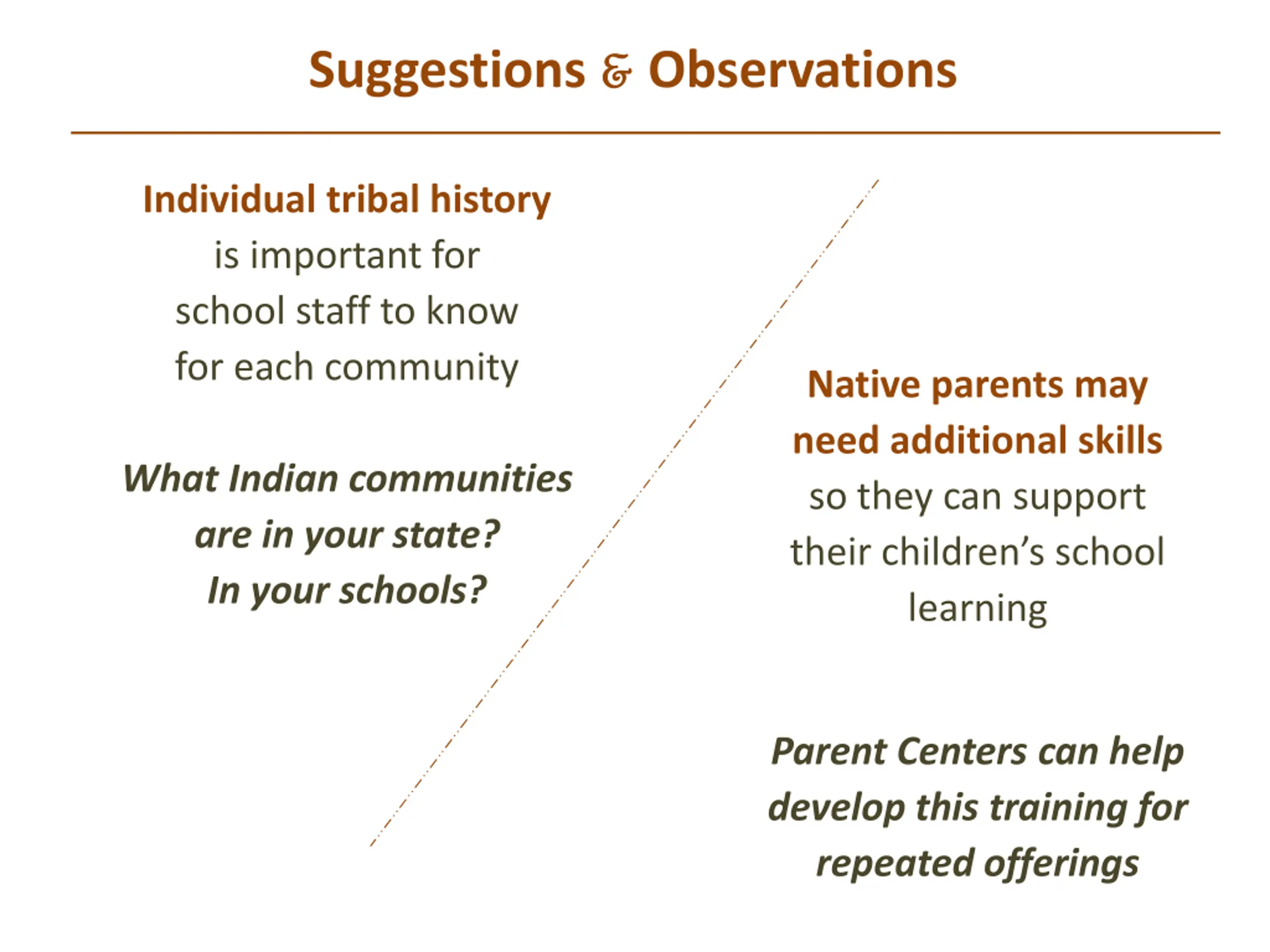 Suggestions & Observations

Individual tribal history is important for school staff to know for each community

What Indian communities are in your state? In your schools?

Native parents may need additional skills so they can support their children's school learning

Parent Centers can help develop this training for repeated offerings